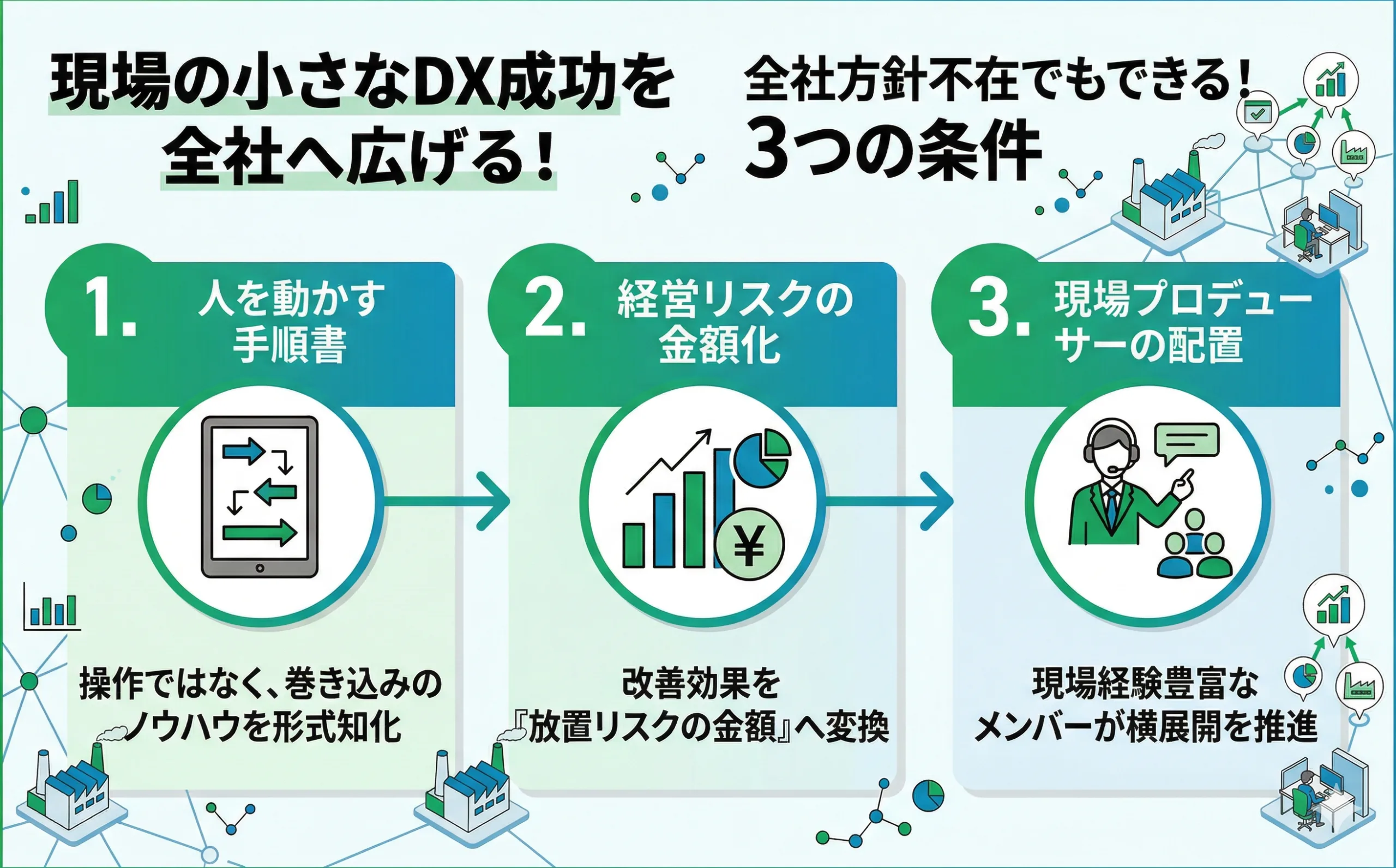 現場の小さなDX成功を全社へ広げる！

全社方針不在でもできる！
3つの条件

1. 人を動かす手順書

操作ではなく、巻き込みのノウハウを形式知化

2. 経営リスクの金額化

¥

改善効果を『放置リスクの金額』へ変換

3. 現場プロデューサーの配置

現場経験豊富なメンバーが横展開を推進